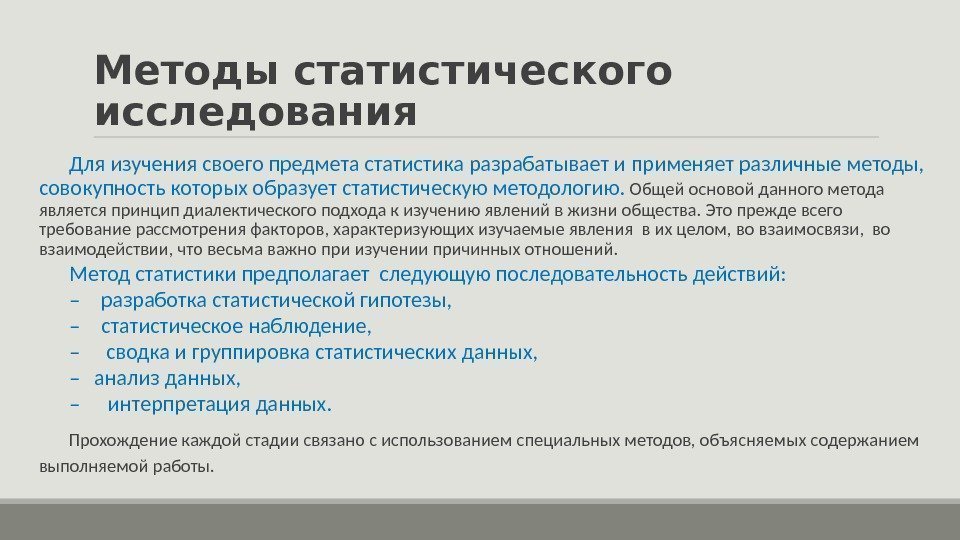 Методы статистического исследования

Для изучения своего предмета статистика разрабатывает и применяет различные методы, совокупность которых образует статистическую методологию. Общей основой данного метода является принцип диалектического подхода к изучению явлений в жизни общества. Это прежде всего требование рассмотрения факторов, характеризующих изучаемые явления в их целом, во взаимосвязи, во взаимодействии, что весьма важно при изучении причинных отношений.

Метод статистики предполагает следующую последовательность действий:
– разработка статистической гипотезы,
– статистическое наблюдение,
– сводка и группировка статистических данных,
– анализ данных,
– интерпретация данных.

Прохождение каждой стадии связано с использованием специальных методов, объясняемых содержанием выполняемой работы.